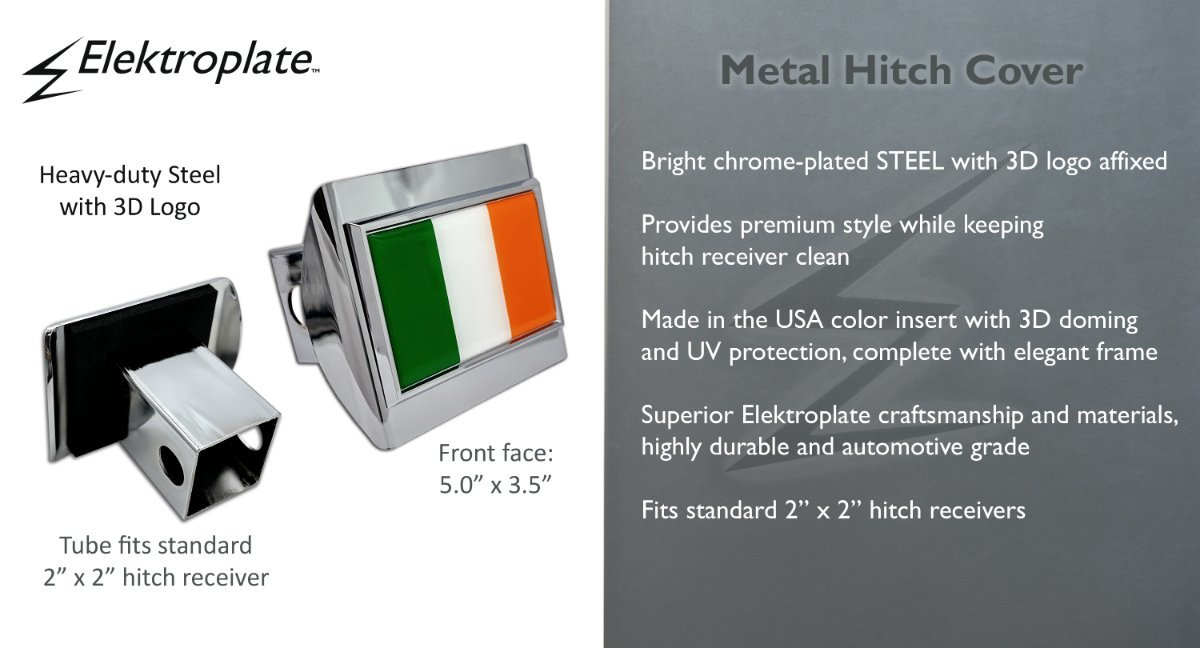 Elektroplate™

Heavy-duty Steel with 3D Logo

Front face: 5.0” x 3.5”

Tube fits standard 2” x 2” hitch receiver

Metal Hitch Cover

Bright chrome-plated STEEL with 3D logo affixed

Provides premium style while keeping hitch receiver clean

Made in the USA color insert with 3D doming and UV protection, complete with elegant frame

Superior Elektroplate craftsmanship and materials, highly durable and automotive grade

Fits standard 2” x 2” hitch receivers